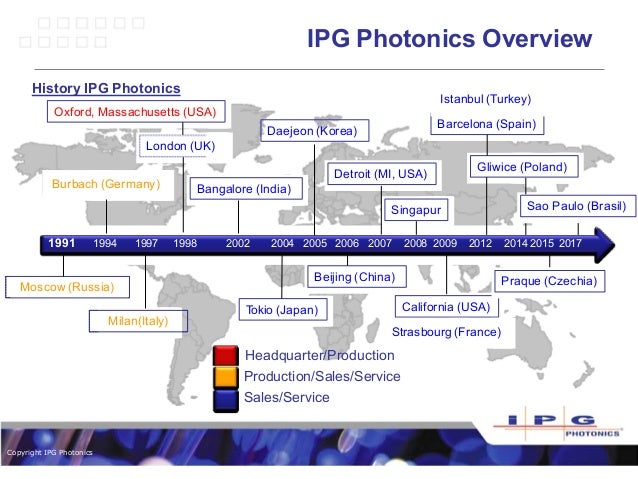 IPG Photonics Overview

History IPG Photonics

Oxford, Massachusetts (USA)

London (UK)

Burbach (Germany)

Bangalore (India)

Daejeon (Korea)

Detroit (MI, USA)

Singapur

Istanbul (Turkey)

Barcelona (Spain)

Gliwice (Poland)

Sao Paulo (Brasil)

1991 1994 1997 1998 2002 2004 2005 2006 2007 2008 2009 2012 2014 2015 2017

Moscow (Russia)

Milan(Italy)

Tokio (Japan)

Beijing (China)

California (USA)

Strasbourg (France)

Praque (Czechia)

Headquarter/Production
Production/Sales/Service
Sales/Service

IPG PHOTONICS

Copyright IPG Photonics